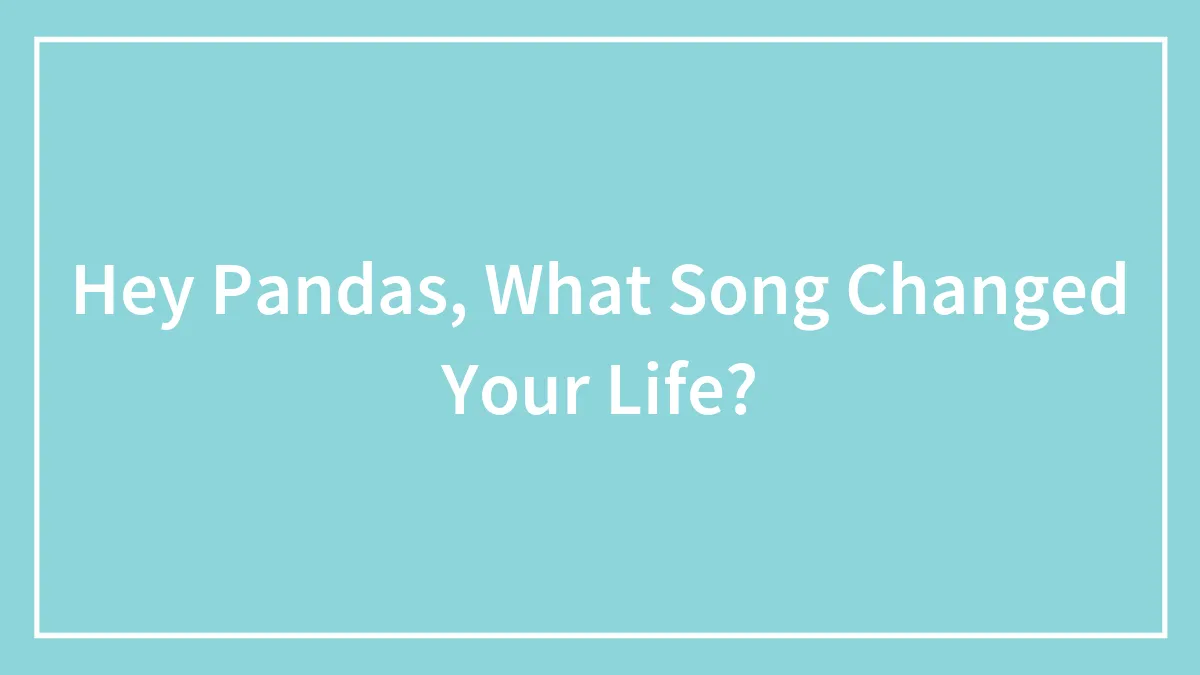 Hey Pandas, What Song Changed Your Life?